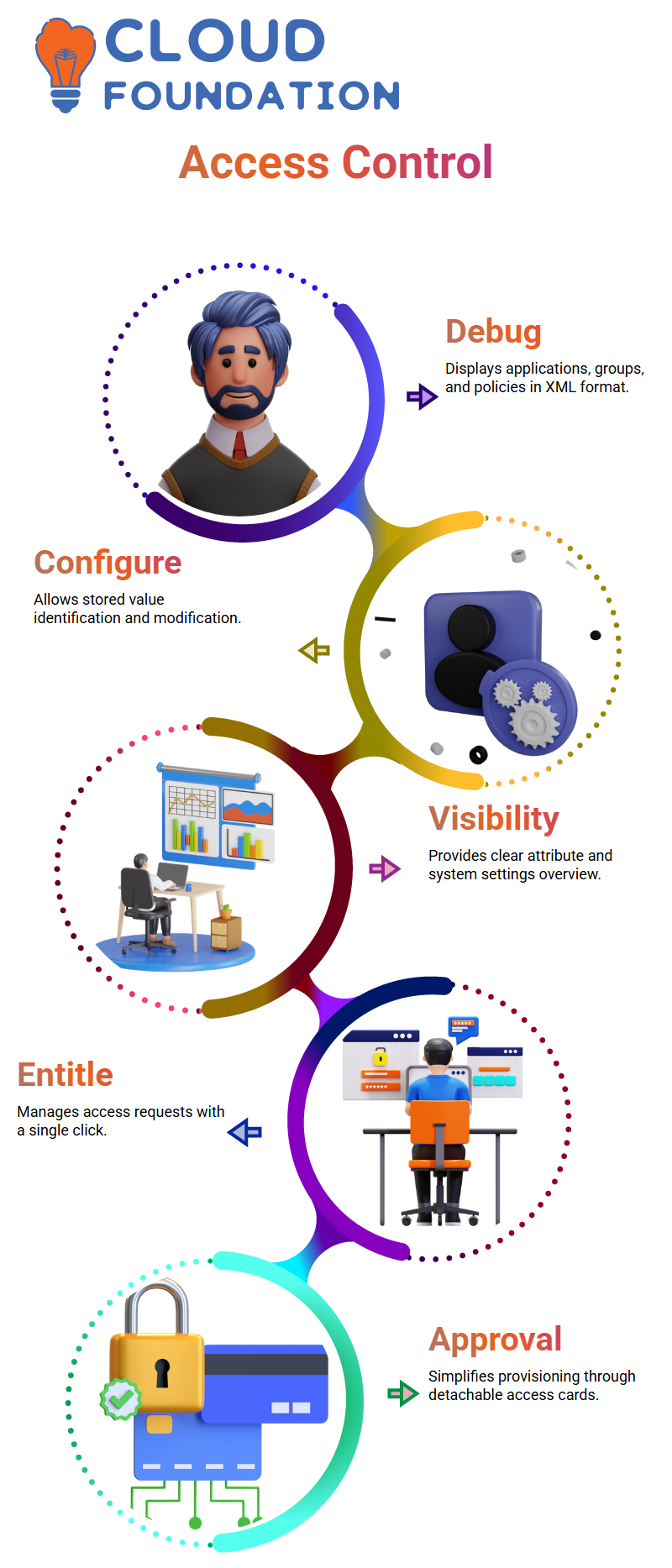 CLOUD
FOUNDATION

Access Control

Debug
Displays applications, groups, and policies in XML format.

Configure
Allows stored value identification and modification.

Visibility
Provides clear attribute and system settings overview.

Entitle
Manages access requests with a single click.

Approval
Simplifies provisioning through detachable access cards.